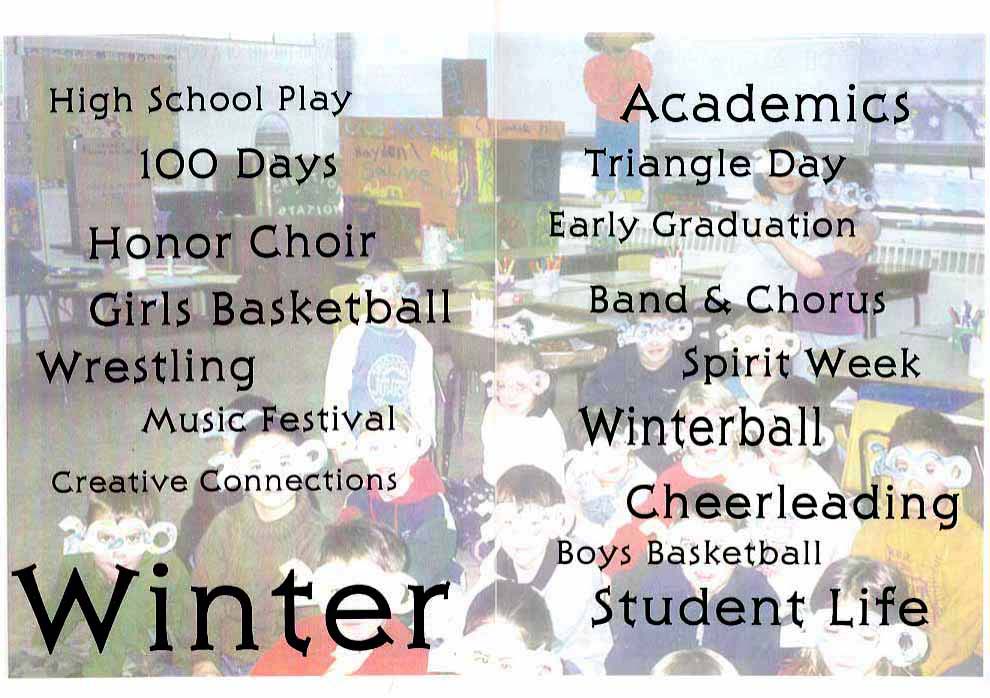 High School Play
100 Days
Honor Choir
Girls Basketball
Wrestling
Music Festival
Creative Connections
Winter

Academics
Triangle Day
Early Graduation
Band & Chorus
Spirit Week
Winterball
Cheerleading
Boys Basketball
Student Life